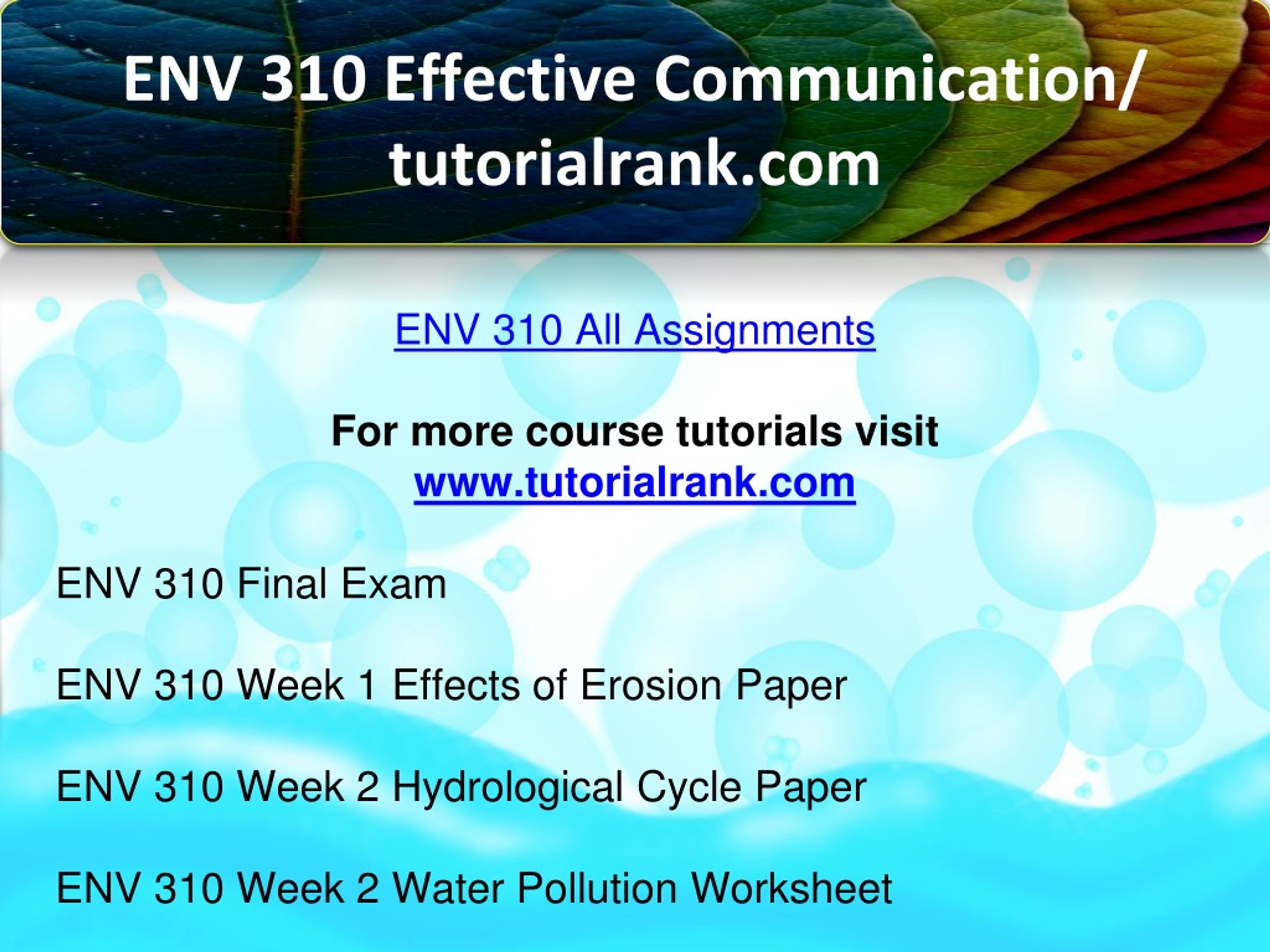 ENV 310 Effective Communication/ tutorialrank.com

ENV 310 All Assignments

For more course tutorials visit www.tutorialrank.com

ENV 310 Final Exam

ENV 310 Week 1 Effects of Erosion Paper

ENV 310 Week 2 Hydrological Cycle Paper

ENV 310 Week 2 Water Pollution Worksheet